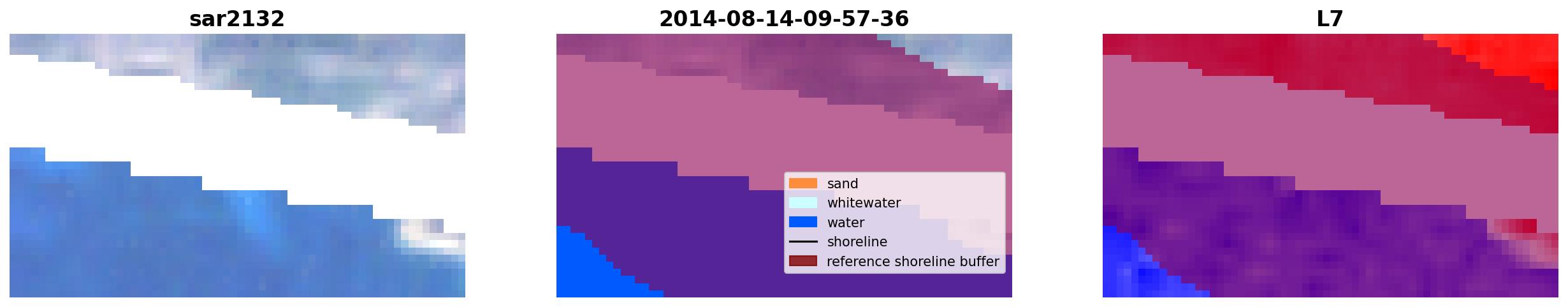 sar2132

2014-08-14-09-57-36

sand
whitewater
water
shoreline
reference shoreline buffer

L7